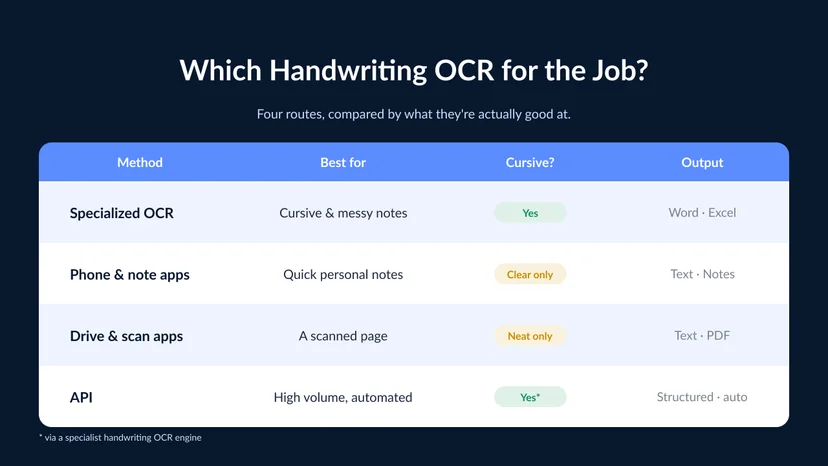 Which Handwriting OCR for the Job?

Four routes, compared by what they're actually good at.

| Method | Best for | Cursive? | Output |
|---|---|---|---|
| Specialized OCR | Cursive & messy notes | Yes | Word · Excel |
| Phone & note apps | Quick personal notes | Clear only | Text · Notes |
| Drive & scan apps | A scanned page | Neat only | Text · PDF |
| API | High volume, automated | Yes* | Structured · auto |

* via a specialist handwriting OCR engine